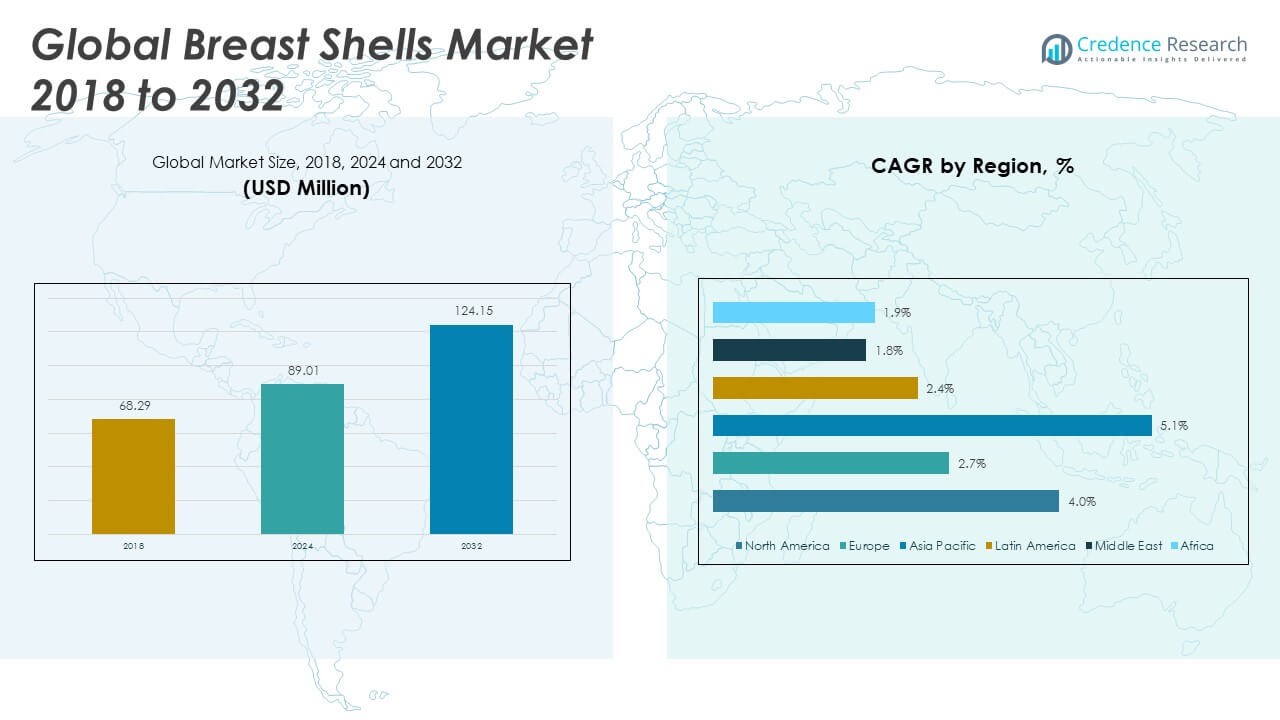 Global Breast Shells Market 2018 to 2032

Credence Research
Actionable Insights Delivered

Global Market Size, 2018, 2024 and 2032
(USD Million)

68.29
89.01
124.15
2018
2024
2032

CAGR by Region, %

1.9%
1.8%
2.4%
5.1%
2.7%
4.0%

North America Europe Asia Pacific Latin America Middle East Africa